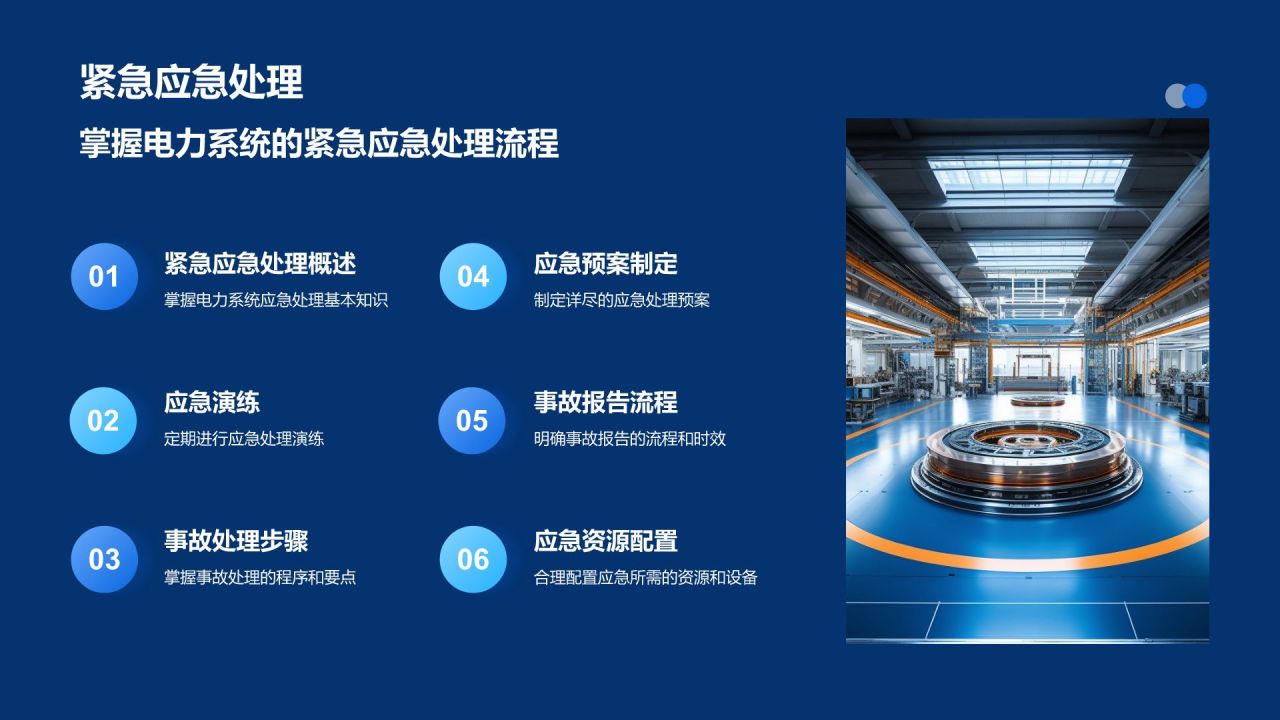 紧急应急处理

掌握电力系统的紧急应急处理流程

01
紧急应急处理概述
掌握电力系统应急处理基本知识

02
应急演练
定期进行应急处理演练

03
事故处理步骤
掌握事故处理的程序和要点

04
应急预案制定
制定详尽的应急处理预案

05
事故报告流程
明确事故报告的流程和时效

06
应急资源配置
合理配置应急所需的资源和设备